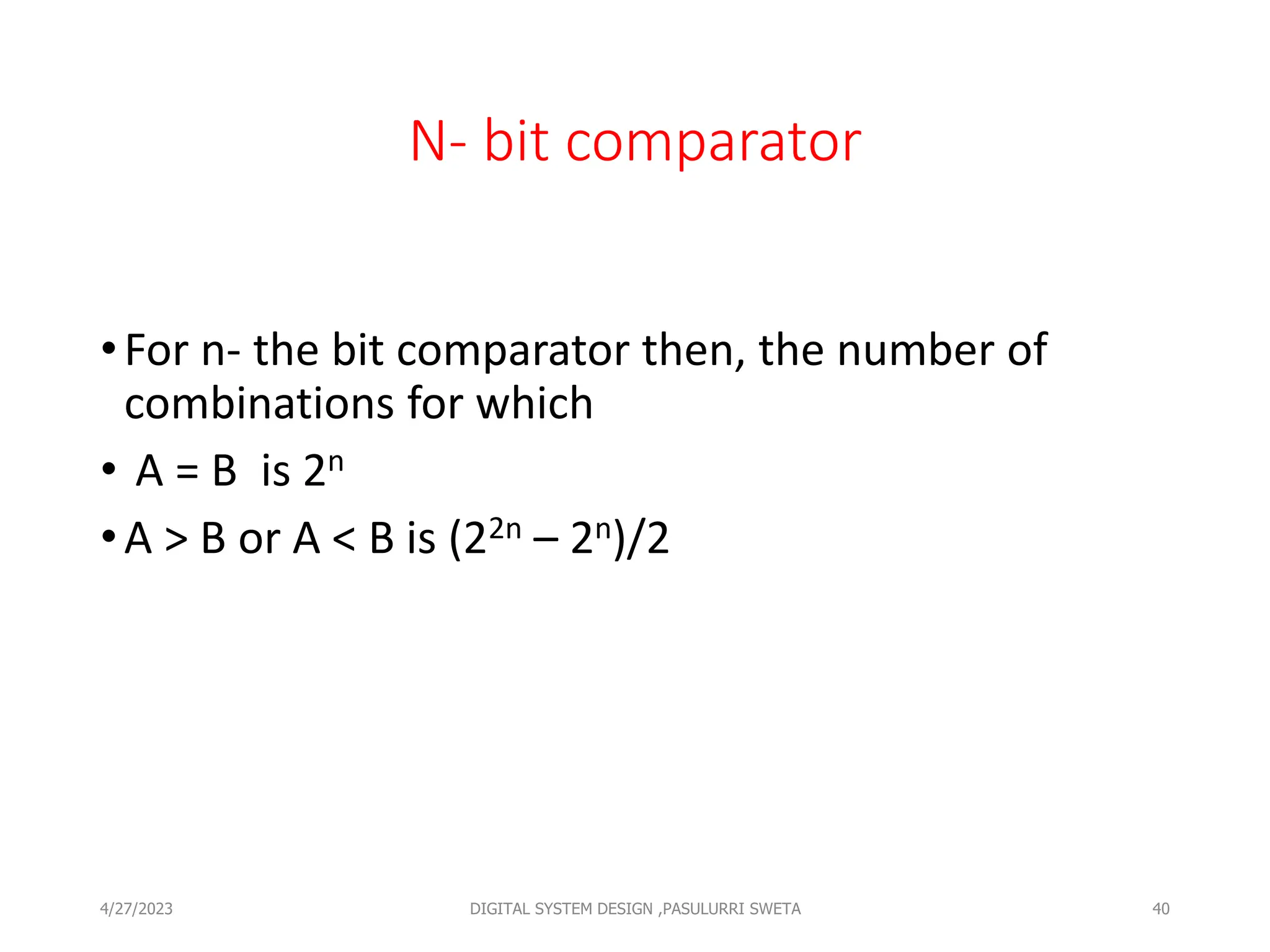 N- bit comparator

• For n- the bit comparator then, the number of combinations for which

• A = B is $2^n$

• A > B or A < B is $(2^{2n} – 2^n)/2$

4/27/2023

DIGITAL SYSTEM DESIGN ,PASULURRI SWETA

40